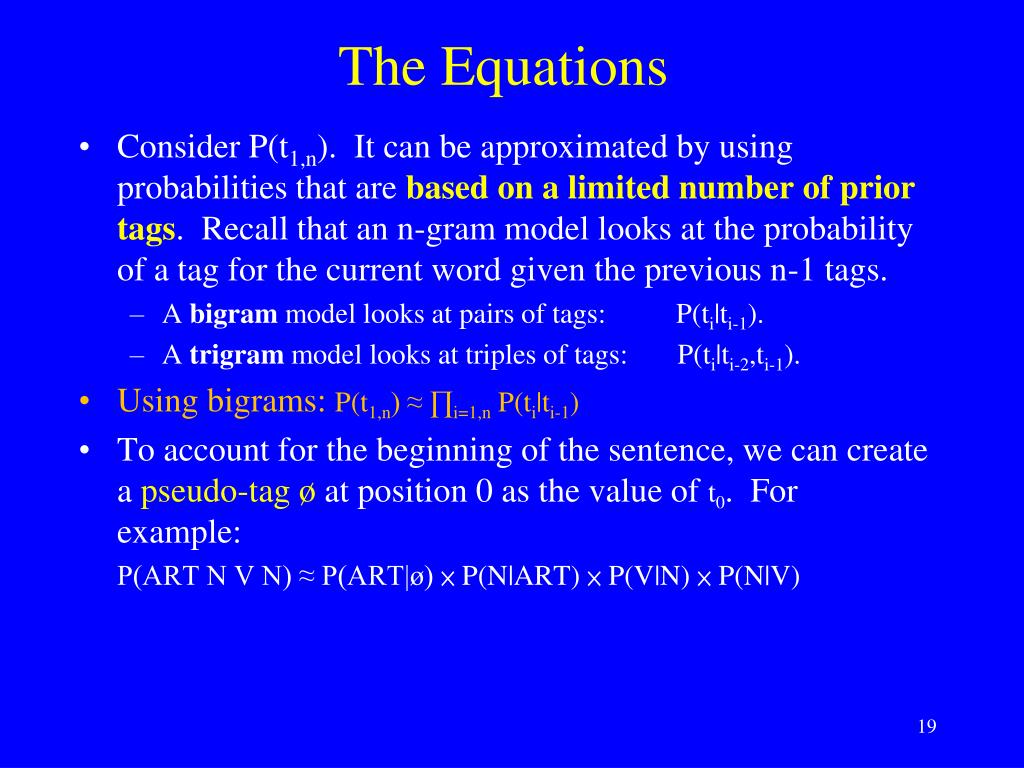 The Equations

• Consider $P(t_{1,n})$. It can be approximated by using probabilities that are based on a limited number of prior tags. Recall that an n-gram model looks at the probability of a tag for the current word given the previous n-1 tags.
– A bigram model looks at pairs of tags: $P(t_i|t_{i-1})$.
– A trigram model looks at triples of tags: $P(t_i|t_{i-2},t_{i-1})$.
• Using bigrams: $P(t_{1,n}) \approx \prod_{i=1,n} P(t_i|t_{i-1})$
• To account for the beginning of the sentence, we can create a pseudo-tag ø at position 0 as the value of $t_0$. For example:
$P(ART\ N\ V\ N) \approx P(ART|ø) \times P(N|ART) \times P(V|N) \times P(N|V)$

19